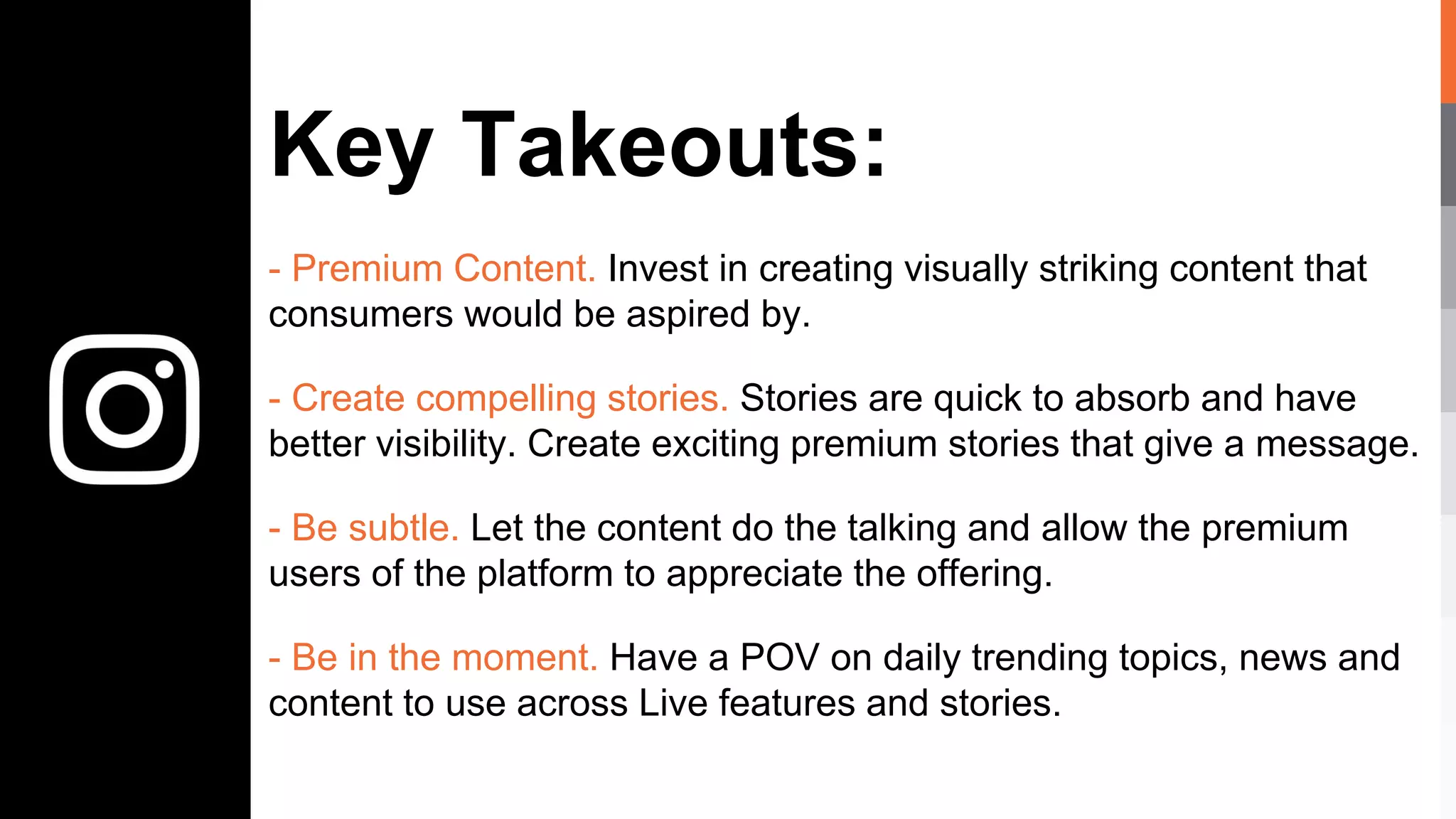 Key Takeouts:

- Premium Content. Invest in creating visually striking content that consumers would be aspired by.

- Create compelling stories. Stories are quick to absorb and have better visibility. Create exciting premium stories that give a message.

- Be subtle. Let the content do the talking and allow the premium users of the platform to appreciate the offering.

- Be in the moment. Have a POV on daily trending topics, news and content to use across Live features and stories.